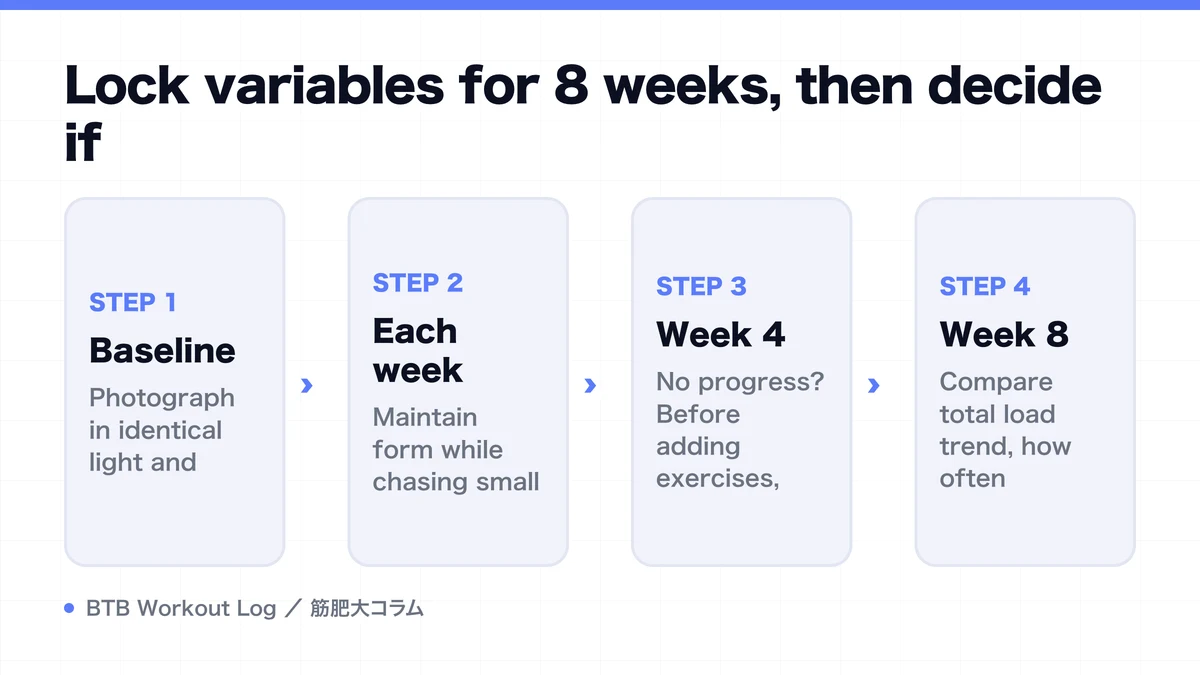 Lock variables for 8 weeks, then decide if

STEP 1
Baseline
Photograph in identical light and

›

STEP 2
Each week
Maintain form while chasing small

›

STEP 3
Week 4
No progress? Before adding exercises,

›

STEP 4
Week 8
Compare total load trend, how often

BTB Workout Log ／ 筋肥大コラム